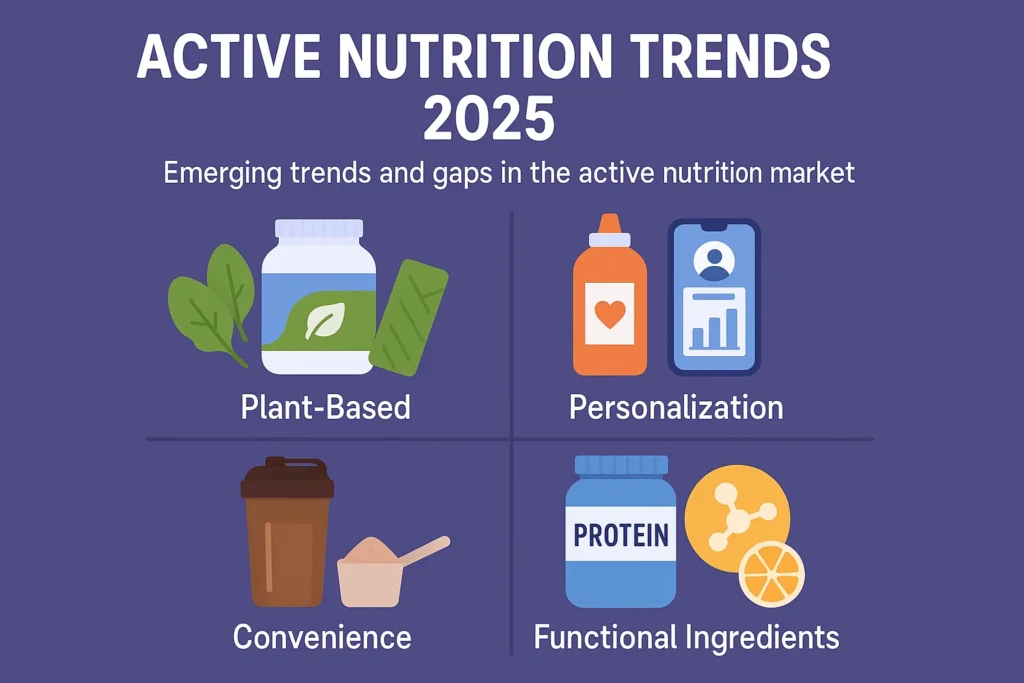 ACTIVE NUTRITION TRENDS 2025

Emerging trends and gaps in the active nutrition market

Plant-Based

Personalization

Convenience

PROTEIN

Functional Ingredients